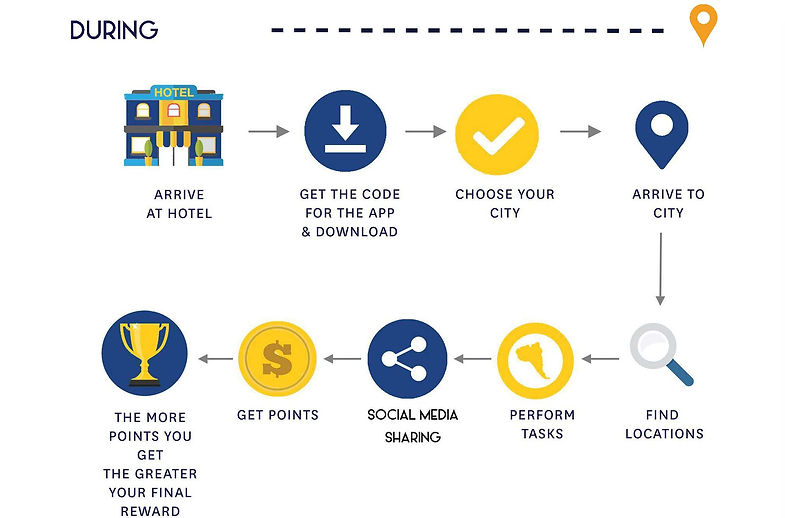 DURING

HOTEL

ARRIVE AT HOTEL

GET THE CODE FOR THE APP & DOWNLOAD

CHOOSE YOUR CITY

ARRIVE TO CITY

FIND LOCATIONS

PERFORM TASKS

SOCIAL MEDIA SHARING

$

GET POINTS

THE MORE POINTS YOU GET THE GREATER YOUR FINAL REWARD